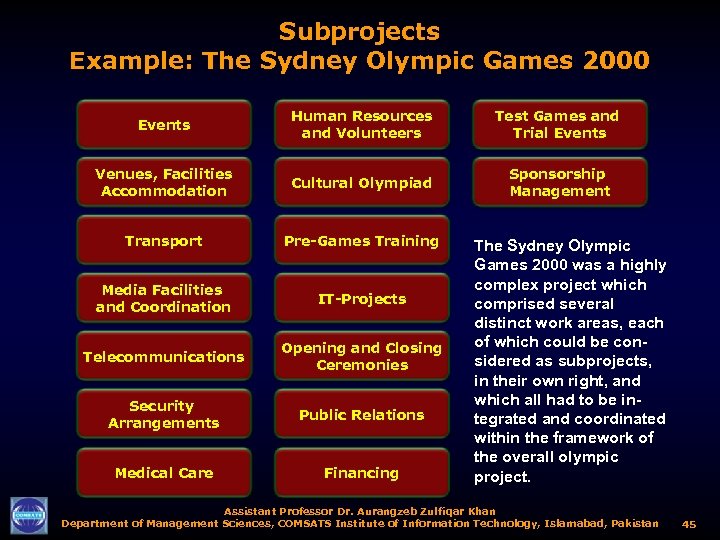 Subprojects
Example: The Sydney Olympic Games 2000

Events

Venues, Facilities Accommodation

Transport

Media Facilities and Coordination

Telecommunications

Security Arrangements

Medical Care

Human Resources and Volunteers

Cultural Olympiad

Pre-Games Training

IT-Projects

Opening and Closing Ceremonies

Public Relations

Financing

Test Games and Trial Events

Sponsorship Management

The Sydney Olympic Games 2000 was a highly complex project which comprised several distinct work areas, each of which could be considered as subprojects, in their own right, and which all had to be integrated and coordinated within the framework of the overall olympic project.

COMSATS

Assistant Professor Dr. Aurangzeb Zulfiqar Khan
Department of Management Sciences, COMSATS Institute of Information Technology, Islamabad, Pakistan

45